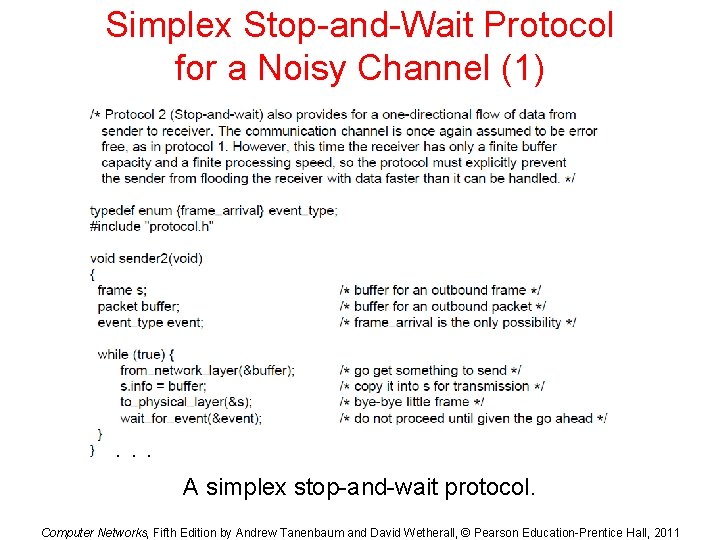 Simplex Stop-and-Wait Protocol for a Noisy Channel (1)

/* Protocol 2 (Stop-and-wait) also provides for a one-directional flow of data from sender to receiver. The communication channel is once again assumed to be error free, as in protocol 1. However, this time the receiver has only a finite buffer capacity and a finite processing speed, so the protocol must explicitly prevent the sender from flooding the receiver with data faster than it can be handled. */

typedef enum {frame_arrival} event_type;
#include "protocol.h"

void sender2(void)
{
frame s; /* buffer for an outbound frame */
packet buffer; /* buffer for an outbound packet */
event_type event; /* frame_arrival is the only possibility */

while (true) {
from_network_layer(&buffer); /* go get something to send */
s.info = buffer; /* copy it into s for transmission */
to_physical_layer(&s); /* bye-bye little frame */
wait_for_event(&event); /* do not proceed until given the go ahead */
}
} . . .

A simplex stop-and-wait protocol.

Computer Networks, Fifth Edition by Andrew Tanenbaum and David Wetherall, © Pearson Education-Prentice Hall, 2011